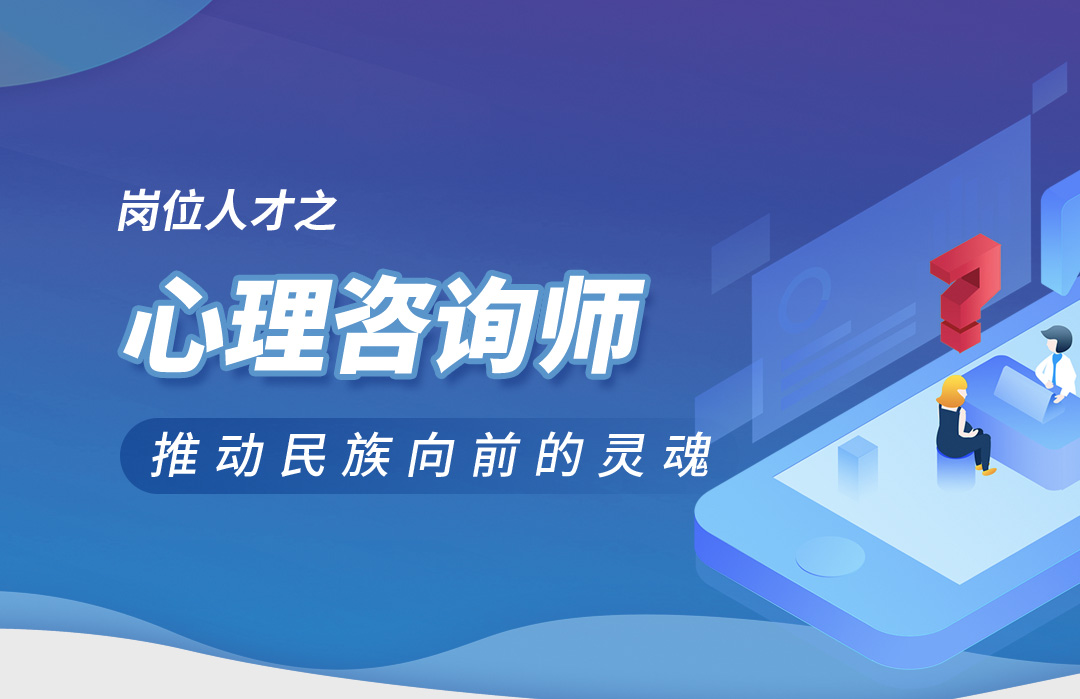 岗位人才之

心理咨询师

推动民族向前的灵魂